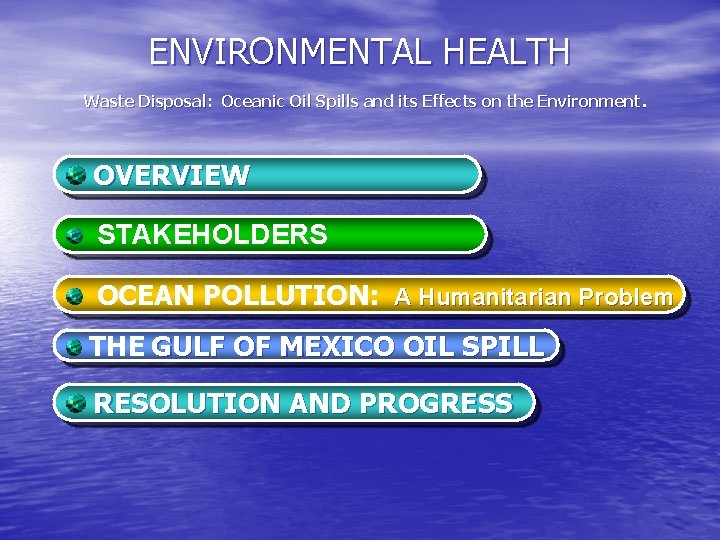 ENVIRONMENTAL HEALTH

Waste Disposal: Oceanic Oil Spills and its Effects on the Environment.

OVERVIEW

STAKEHOLDERS

OCEAN POLLUTION: A Humanitarian Problem

THE GULF OF MEXICO OIL SPILL

RESOLUTION AND PROGRESS